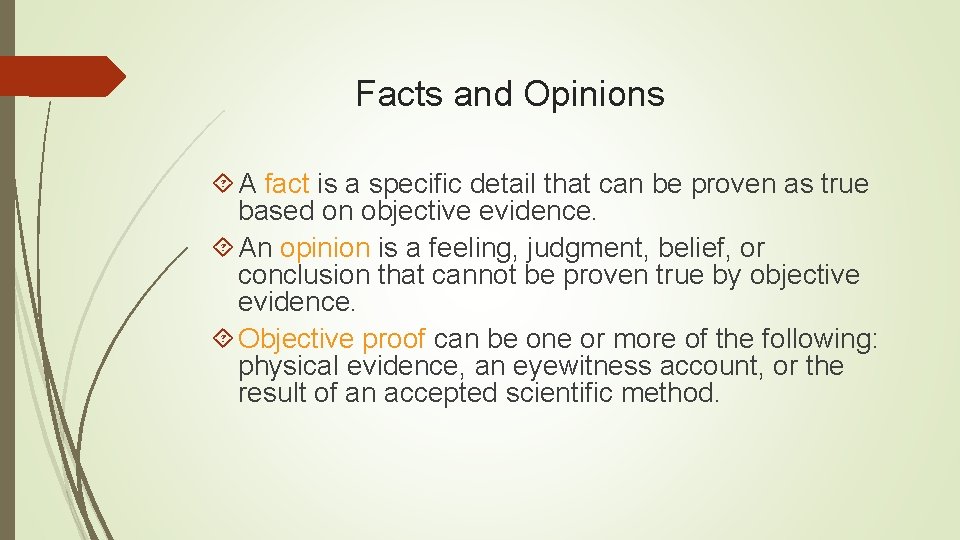 Facts and Opinions

A fact is a specific detail that can be proven as true based on objective evidence.

An opinion is a feeling, judgment, belief, or conclusion that cannot be proven true by objective evidence.

Objective proof can be one or more of the following: physical evidence, an eyewitness account, or the result of an accepted scientific method.